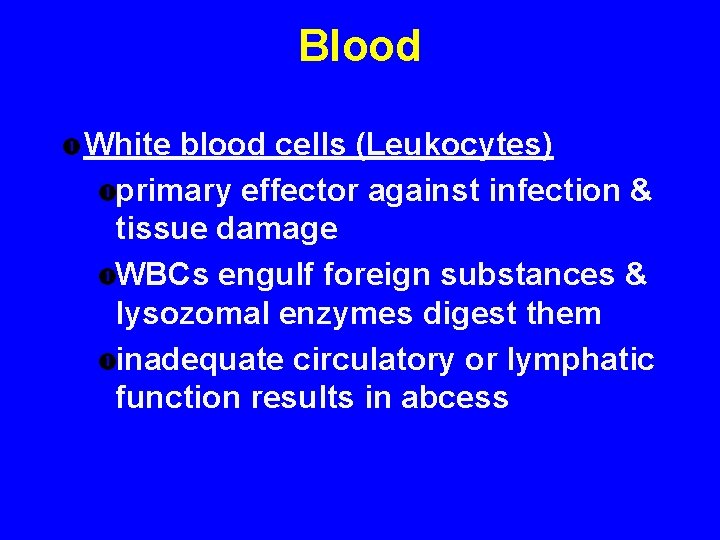 Blood

White blood cells (Leukocytes)

primary effector against infection & tissue damage

WBCs engulf foreign substances & lysozomal enzymes digest them

inadequate circulatory or lymphatic function results in abcess